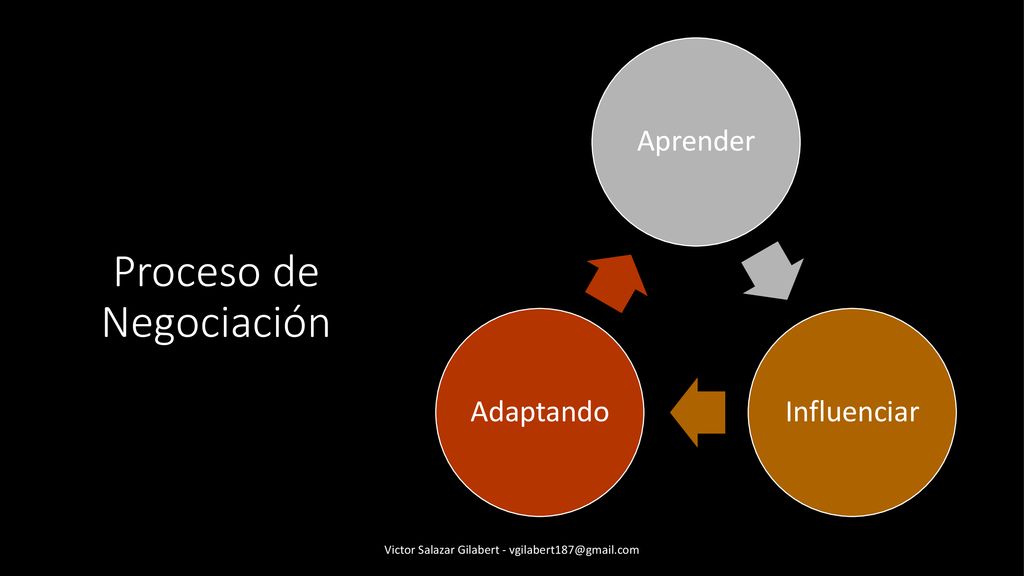 Proceso de Negociación

Aprender

Influenciar

Adaptando

Victor Salazar Gilabert - vgilabert187@gmail.com